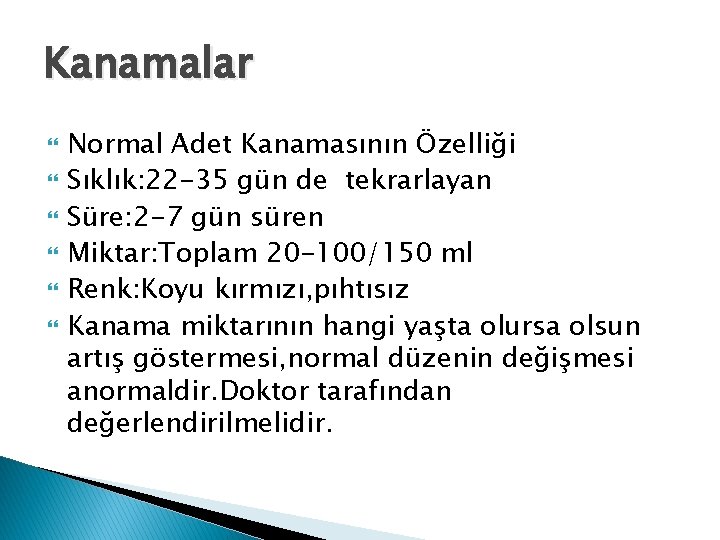 Kanamalar

Normal Adet Kanamasının Özelliği

Sıklık:22-35 gün de tekrarlayan

Süre:2-7 gün süren

Miktar:Toplam 20-100/150 ml

Renk:Koyu kırmızı,pıhtısız

Kanama miktarının hangi yaşta olursa olsun artış göstermesi,normal düzenin değişmesi anormaldir.Doktor tarafından değerlendirilmelidir.